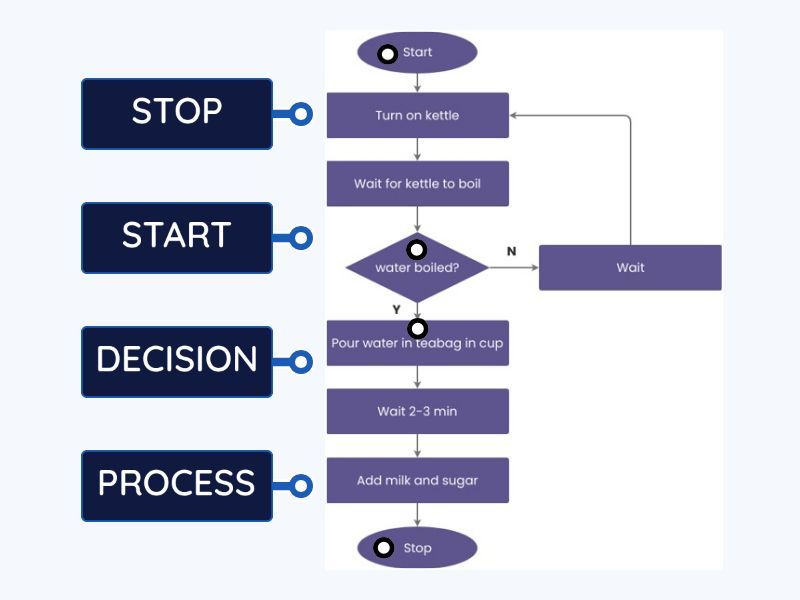 STOP

START

DECISION

PROCESS

Start

Turn on kettle

Wait for kettle to boil

water boiled?

N

Wait

Y

Pour water in teabag in cup

Wait 2-3 min

Add milk and sugar

Stop